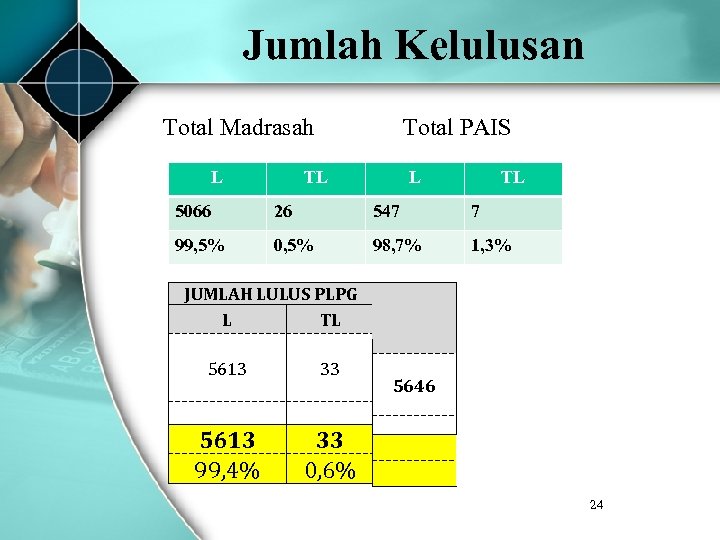 Jumlah Kelulusan

Total Madrasah

Total PAIS

| L | TL | L | TL |
|---|---|---|---|
| 5066 | 26 | 547 | 7 |
| 99,5% | 0,5% | 98,7% | 1,3% |

| JUMLAH LULUS PLPG | | |
|---|---|---|
| L | TL | |
| 5613 | 33 | 5646 |
| 5613 | 33 | |
| 99,4% | 0,6% | |

24